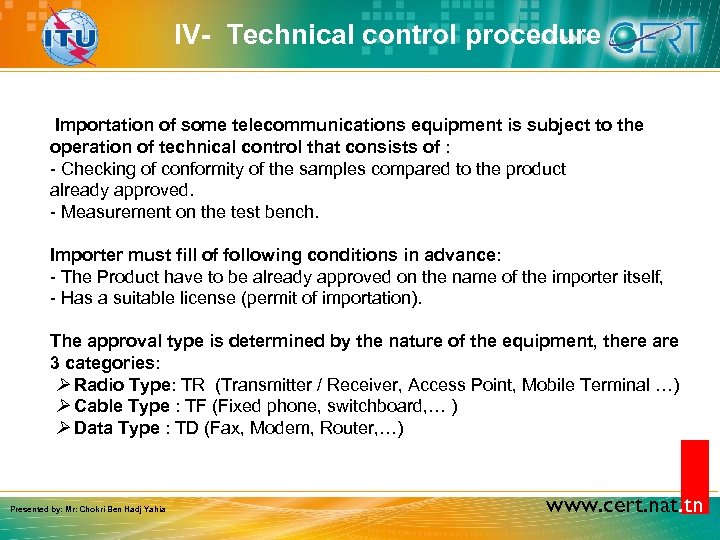 ITU

IV- Technical control procedure

CERT

Importation of some telecommunications equipment is subject to the operation of technical control that consists of :
- Checking of conformity of the samples compared to the product already approved.
- Measurement on the test bench.

Importer must fill of following conditions in advance:
- The Product have to be already approved on the name of the importer itself,
- Has a suitable license (permit of importation).

The approval type is determined by the nature of the equipment, there are 3 categories:
➢ Radio Type: TR (Transmitter / Receiver, Access Point, Mobile Terminal …)
➢ Cable Type : TF (Fixed phone, switchboard,… )
➢ Data Type : TD (Fax, Modem, Router,…)

Presented by: Mr: Chokri Ben Hadj Yahia

www.cert.nat.tn